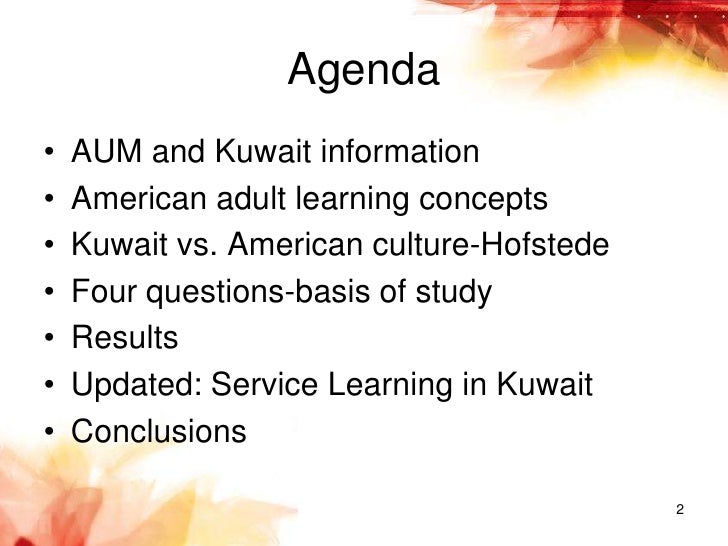 Agenda

• AUM and Kuwait information
• American adult learning concepts
• Kuwait vs. American culture-Hofstede
• Four questions-basis of study
• Results
• Updated: Service Learning in Kuwait
• Conclusions

2